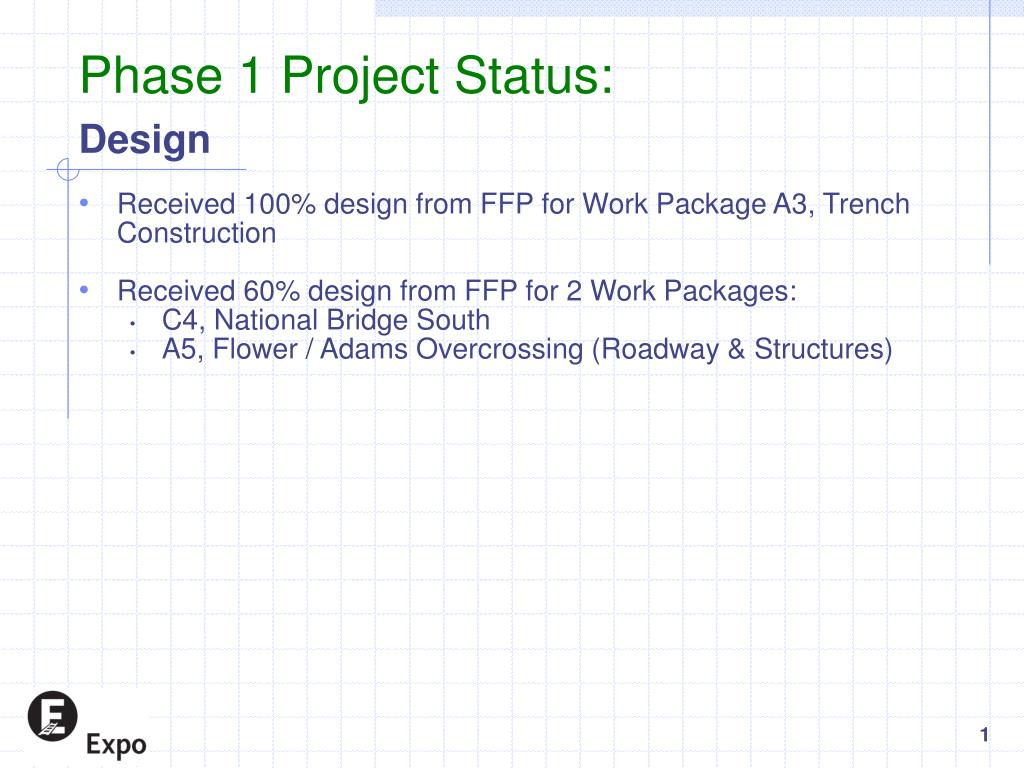 Phase 1 Project Status:
Design

• Received 100% design from FFP for Work Package A3, Trench Construction

• Received 60% design from FFP for 2 Work Packages:
  • C4, National Bridge South
  • A5, Flower / Adams Overcrossing (Roadway & Structures)

E
Expo

1